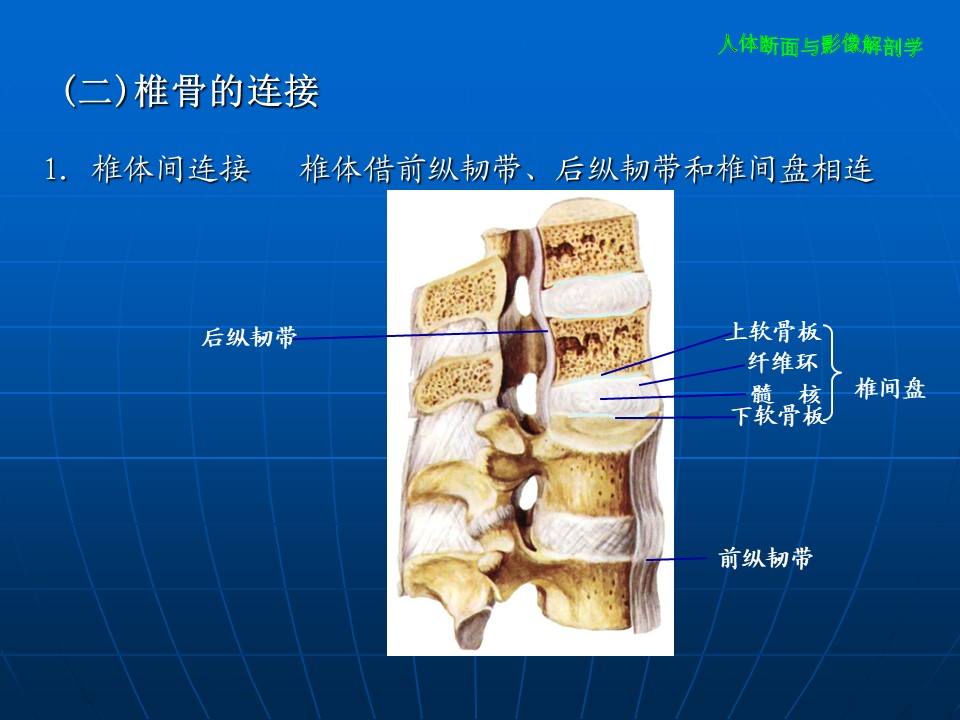 人体断面与影像解剖学

(二)椎骨的连接

1. 椎体间连接　椎体借前纵韧带、后纵韧带和椎间盘相连

后纵韧带

上软骨板
纤维环
髓　核
下软骨板

椎间盘

前纵韧带